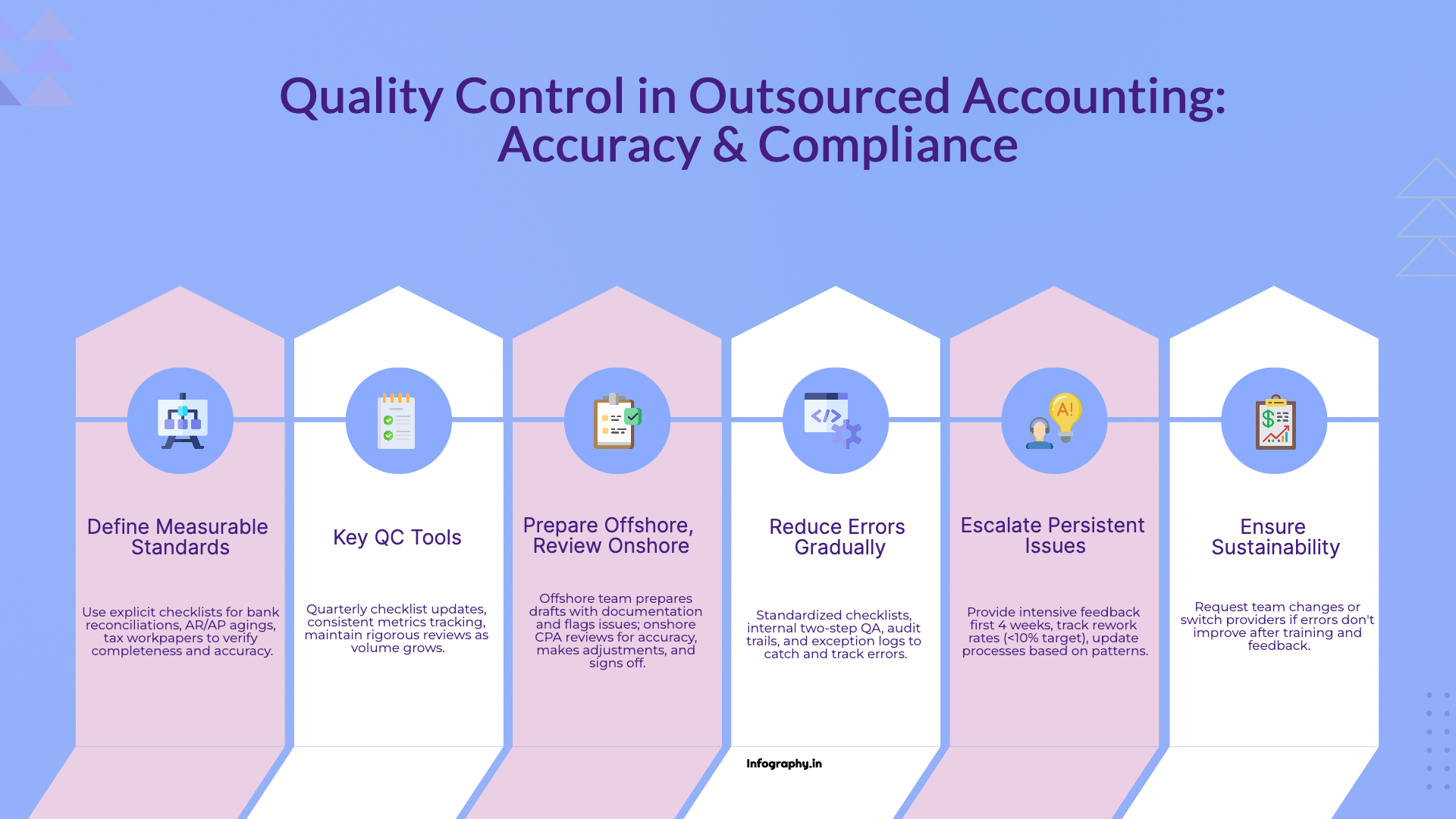 Quality Control in Outsourced Accounting: Accuracy & Compliance

Define Measurable Standards

Use explicit checklists for bank reconciliations, AR/AP agings, tax workpapers to verify completeness and accuracy.

Key QC Tools

Quarterly checklist updates, consistent metrics tracking, maintain rigorous reviews as volume grows.

Prepare Offshore, Review Onshore

Offshore team prepares drafts with documentation and flags issues; onshore CPA reviews for accuracy, makes adjustments, and signs off.

Reduce Errors Gradually

Standardized checklists, internal two-step QA, audit trails, and exception logs to catch and track errors.

Escalate Persistent Issues

Provide intensive feedback first 4 weeks, track rework rates (<10% target), update processes based on patterns.

Ensure Sustainability

Request team changes or switch providers if errors don't improve after training and feedback.

Infography.in